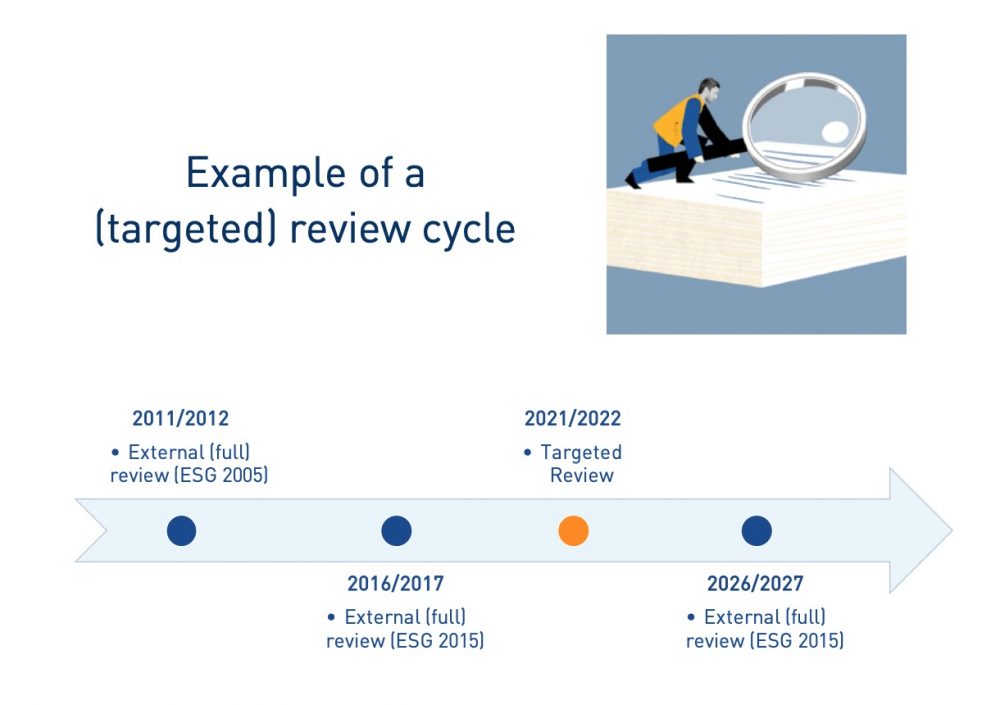 Example of a (targeted) review cycle

2011/2012
• External (full) review (ESG 2005)

2016/2017
• External (full) review (ESG 2015)

2021/2022
• Targeted Review

2026/2027
• External (full) review (ESG 2015)